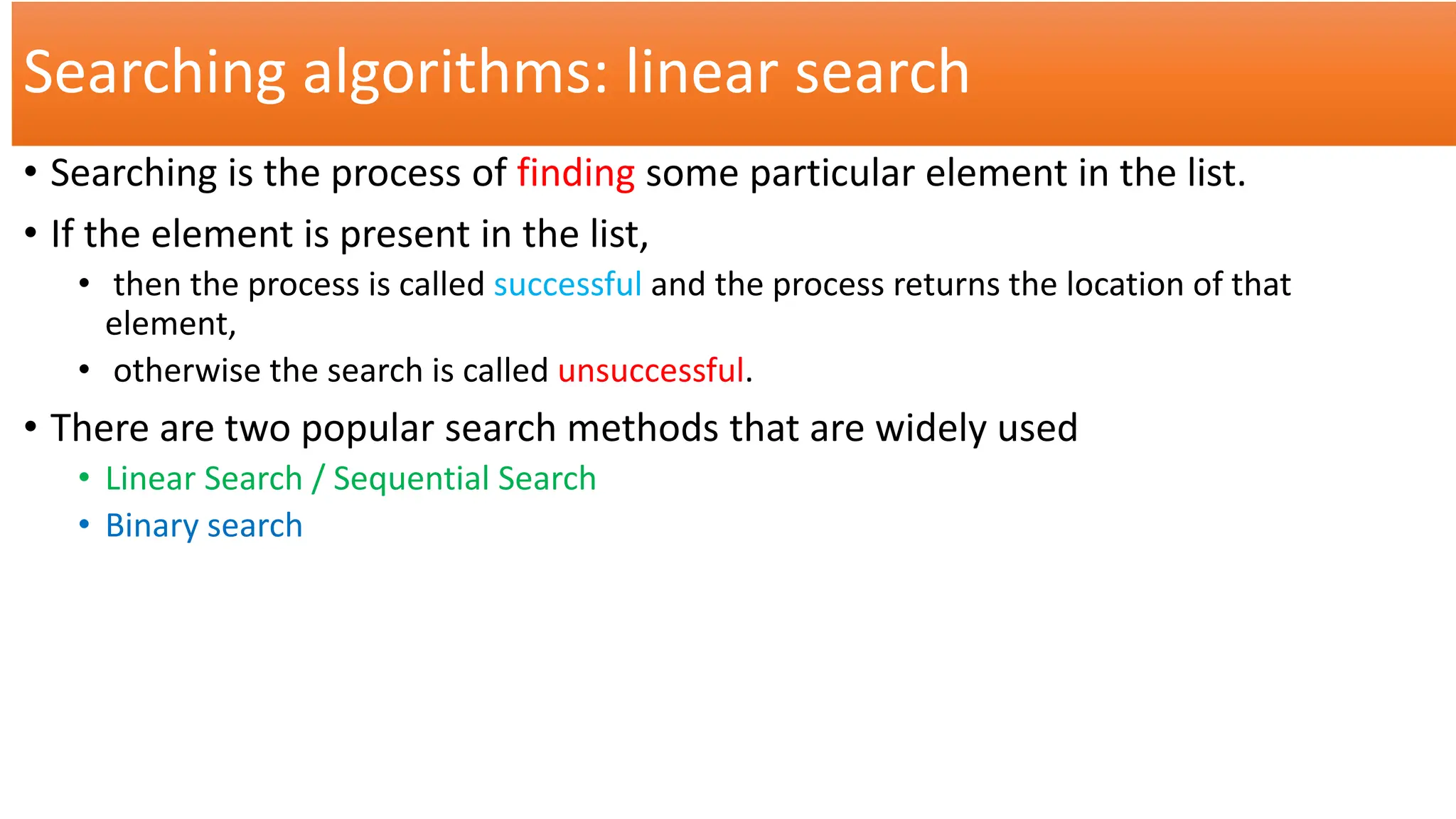 Searching algorithms: linear search

• Searching is the process of finding some particular element in the list.

• If the element is present in the list,
  • then the process is called successful and the process returns the location of that element,
  • otherwise the search is called unsuccessful.

• There are two popular search methods that are widely used
  • Linear Search / Sequential Search
  • Binary search